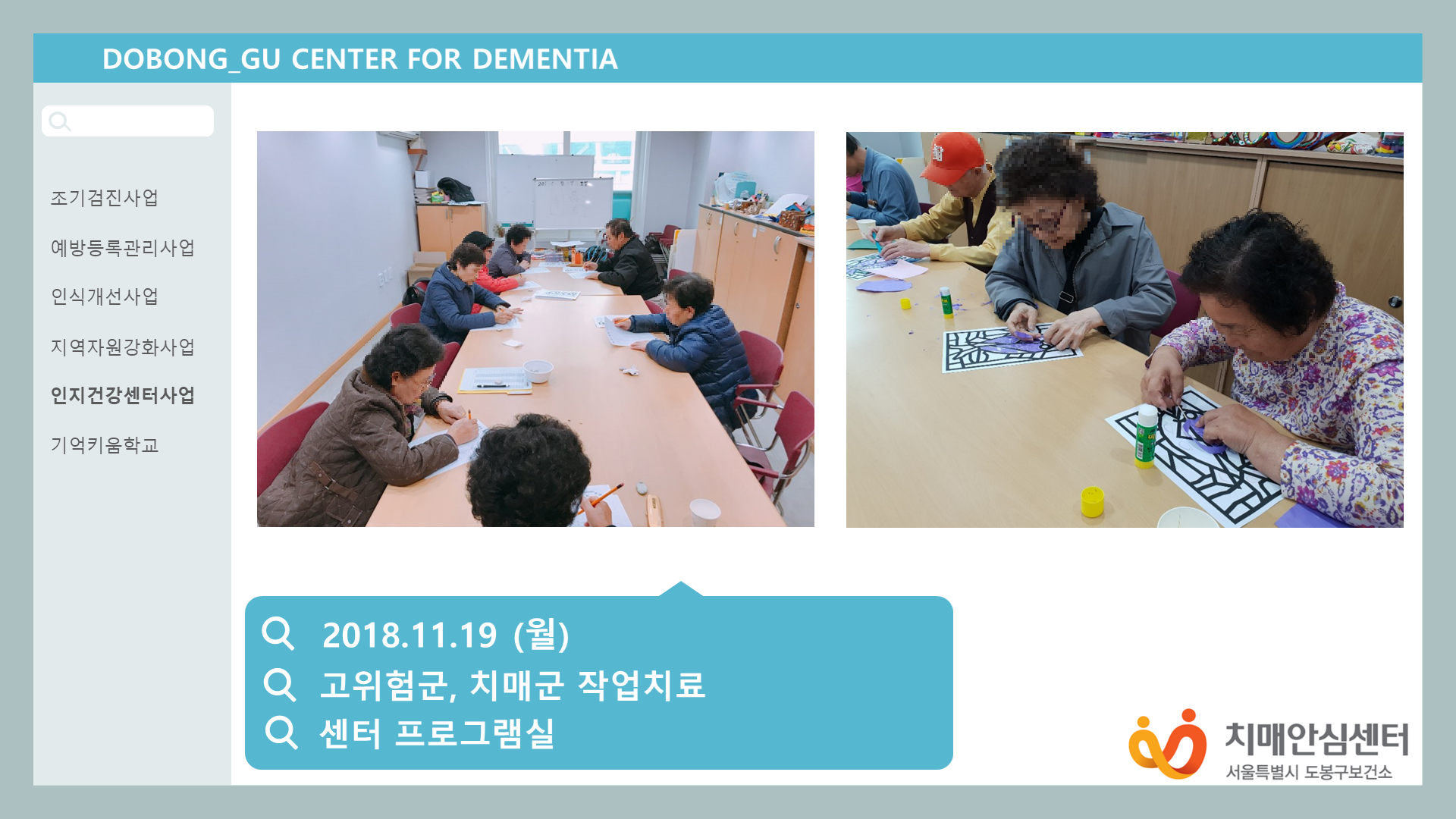 DOBONG_GU CENTER FOR DEMENTIA

조기검진사업

예방등록관리사업

인식개선사업

지역자원강화사업

인지건강센터사업

기억키움학교

2018.11.19 (월)

고위험군, 치매군 작업치료

센터 프로그램실

치매안심센터

서울특별시 도봉구보건소